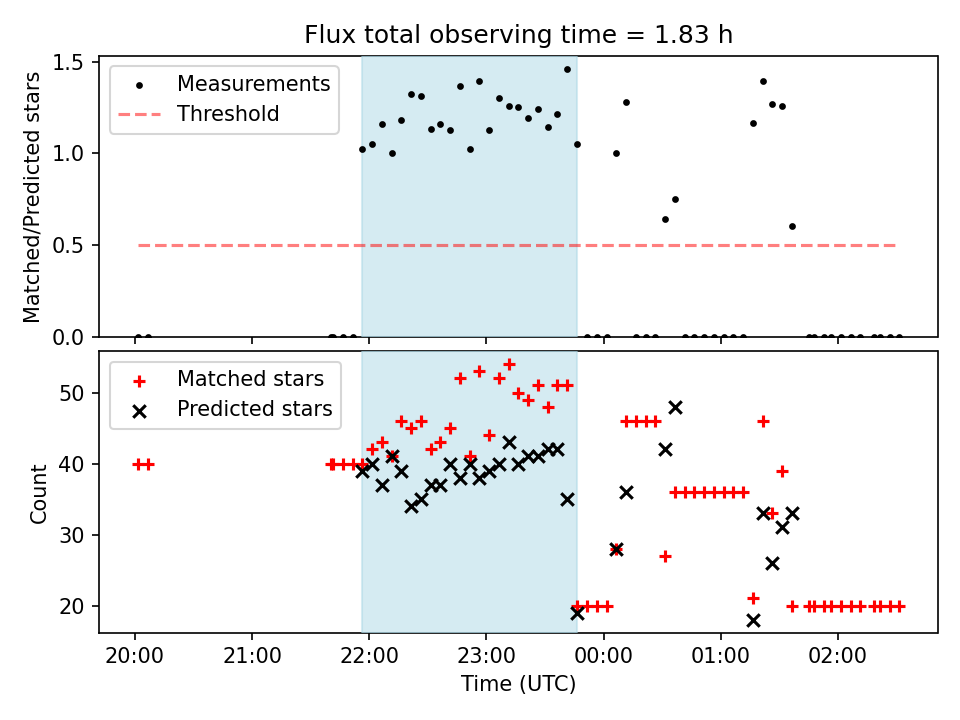 Flux total observing time = 1.83 h

Measurements
Threshold

Matched/Predicted stars

1.5
1.0
0.5
0.0

Matched stars
Predicted stars

Count

50
40
30
20

20:00
21:00
22:00
23:00
00:00
01:00
02:00

Time (UTC)